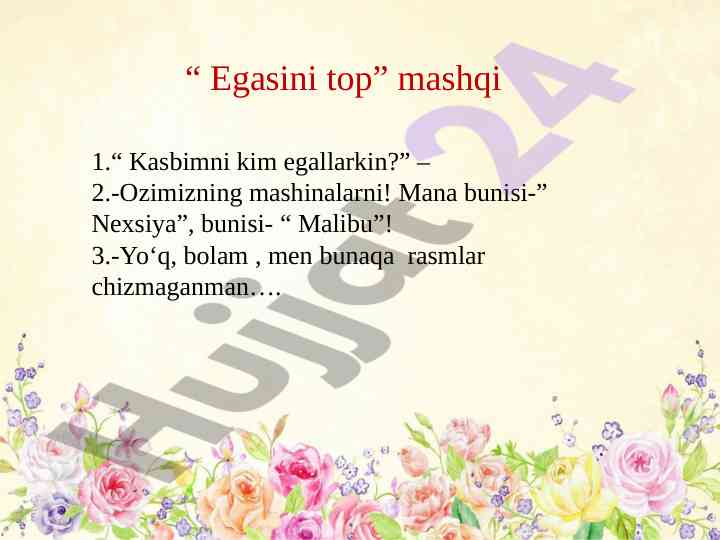 “ Egasini top” mashqi

1.“ Kasbimni kim egallarkin?” –
2.-Ozimizning mashinalarni! Mana bunisi-” Nexsiya”, bunisi- “ Malibu”!
3.-Yo‘q, bolam , men bunaqa rasmlar chizmaganman….

Hujjat24